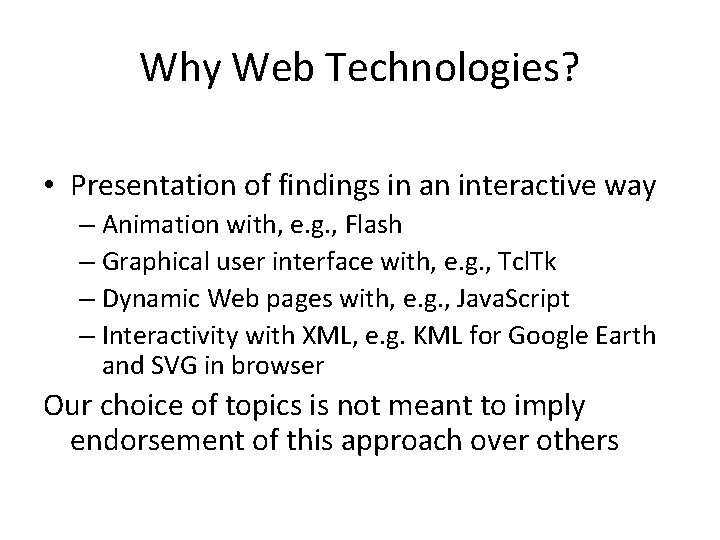 Why Web Technologies?

• Presentation of findings in an interactive way
– Animation with, e.g., Flash
– Graphical user interface with, e.g., TclTk
– Dynamic Web pages with, e.g., JavaScript
– Interactivity with XML, e.g. KML for Google Earth and SVG in browser

Our choice of topics is not meant to imply endorsement of this approach over others